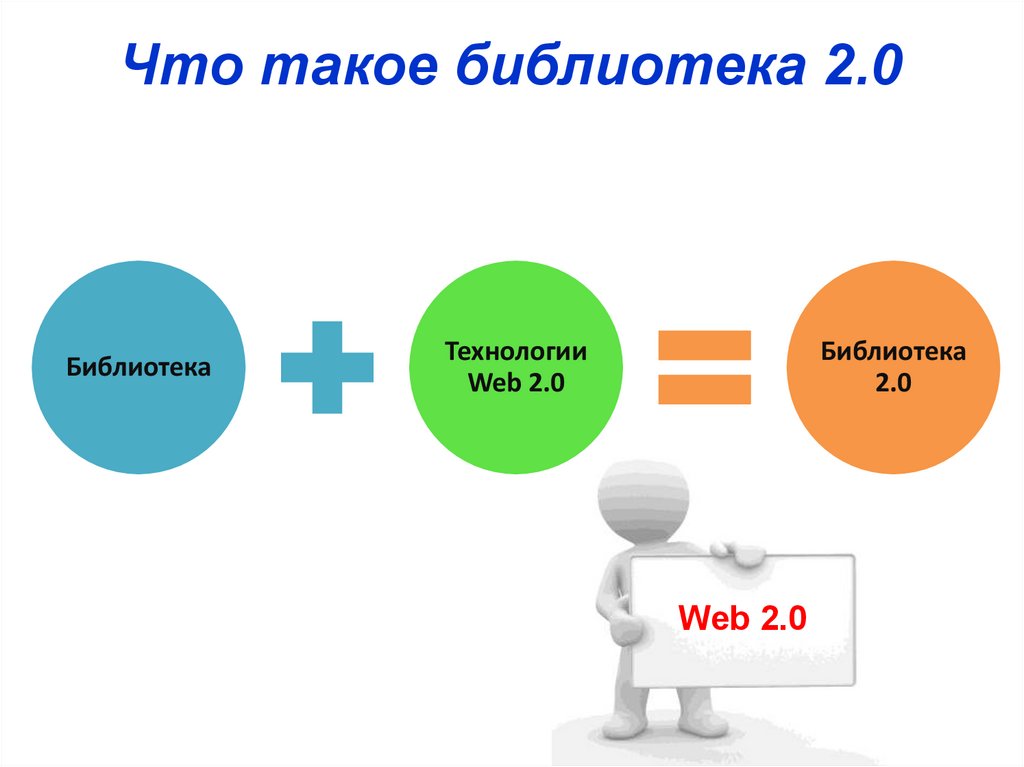 Что такое библиотека 2.0

Библиотека

Технологии Web 2.0

Библиотека 2.0

Web 2.0